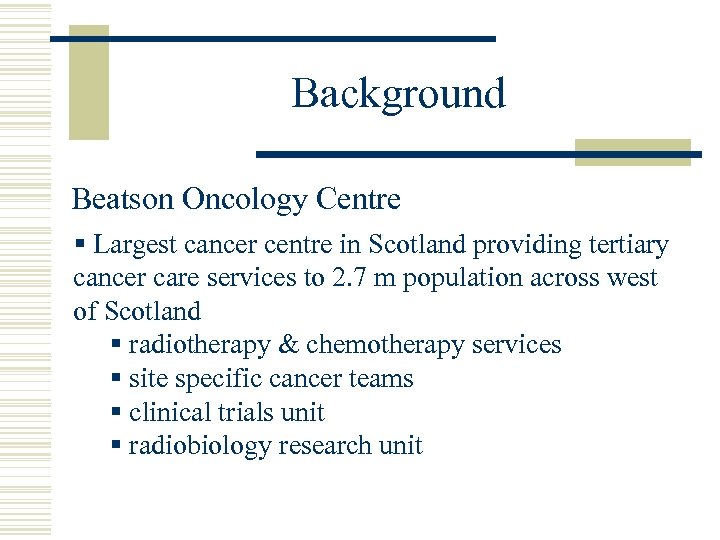 Background

Beatson Oncology Centre

▪ Largest cancer centre in Scotland providing tertiary cancer care services to 2.7 m population across west of Scotland

▪ radiotherapy & chemotherapy services
▪ site specific cancer teams
▪ clinical trials unit
▪ radiobiology research unit